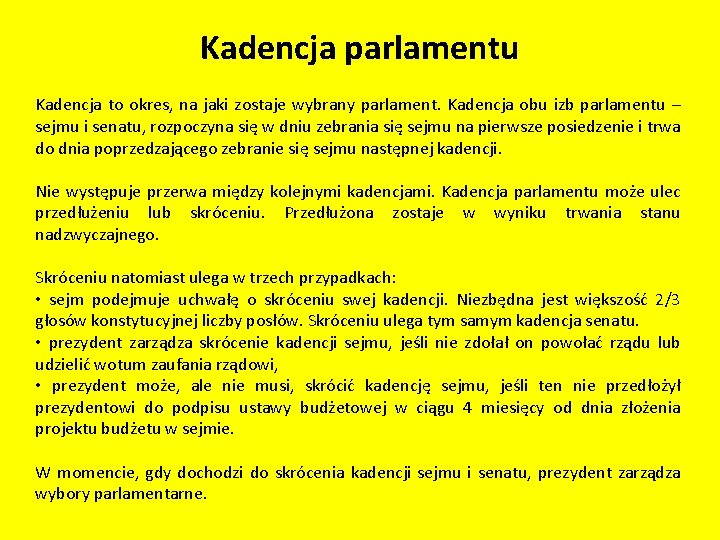 Kadencja parlamentu

Kadencja to okres, na jaki zostaje wybrany parlament. Kadencja obu izb parlamentu – sejmu i senatu, rozpoczyna się w dniu zebrania się sejmu na pierwsze posiedzenie i trwa do dnia poprzedzającego zebranie się sejmu następnej kadencji.

Nie występuje przerwa między kolejnymi kadencjami. Kadencja parlamentu może ulec przedłużeniu lub skróceniu. Przedłużona zostaje w wyniku trwania stanu nadzwyczajnego.

Skróceniu natomiast ulega w trzech przypadkach:
• sejm podejmuje uchwałę o skróceniu swej kadencji. Niezbędna jest większość 2/3 głosów konstytucyjnej liczby posłów. Skróceniu ulega tym samym kadencja senatu.
• prezydent zarządza skrócenie kadencji sejmu, jeśli nie zdołał on powołać rządu lub udzielić wotum zaufania rządowi,
• prezydent może, ale nie musi, skrócić kadencję sejmu, jeśli ten nie przedłożył prezydentowi do podpisu ustawy budżetowej w ciągu 4 miesięcy od dnia złożenia projektu budżetu w sejmie.

W momencie, gdy dochodzi do skrócenia kadencji sejmu i senatu, prezydent zarządza wybory parlamentarne.